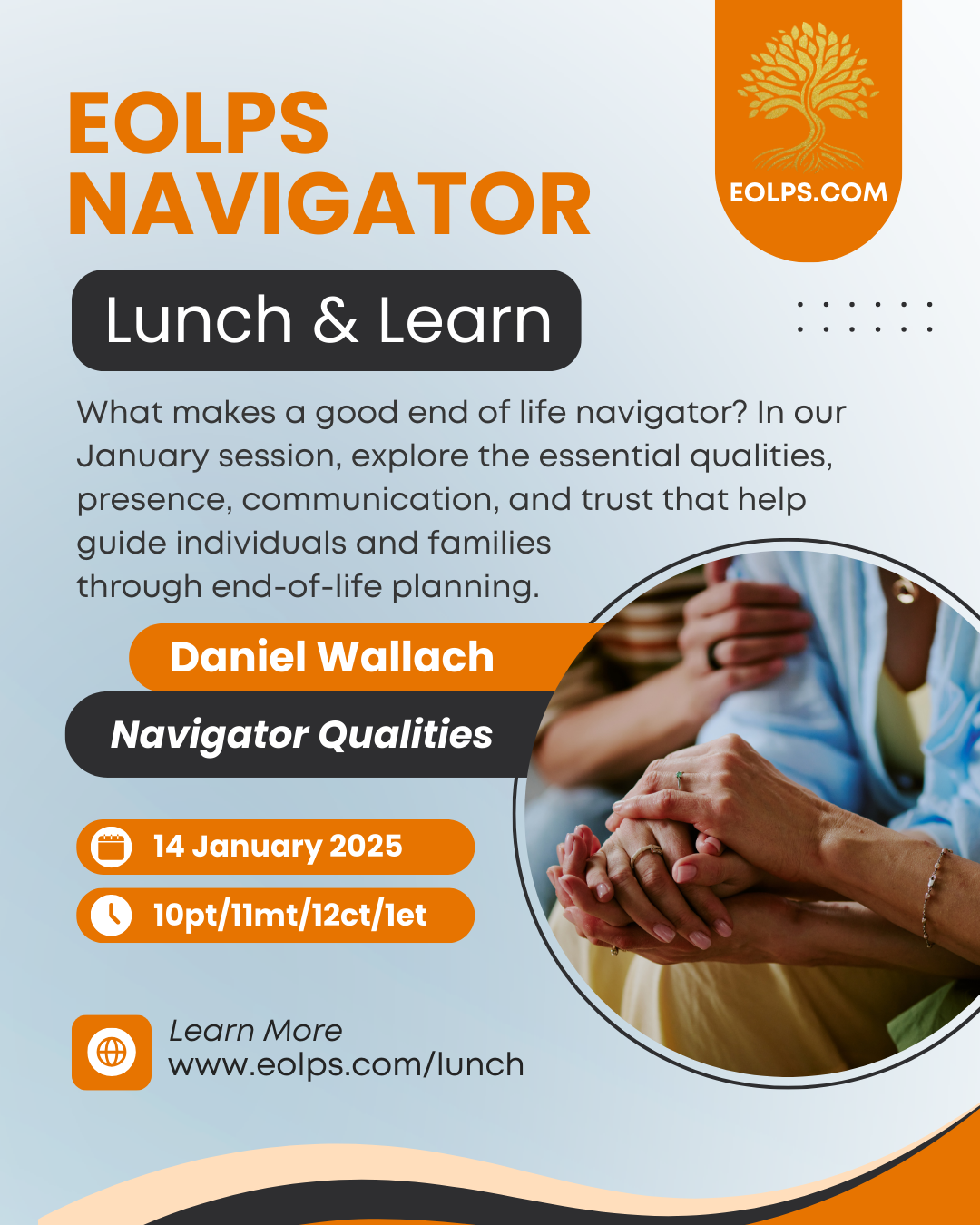 EOLPS NAVIGATOR

EOLPS.COM

Lunch & Learn

What makes a good end of life navigator? In our January session, explore the essential qualities, presence, communication, and trust that help guide individuals and families through end-of-life planning.

Daniel Wallach

Navigator Qualities

14 January 2025

10pt/11mt/12ct/1et

Learn More
www.eolps.com/lunch